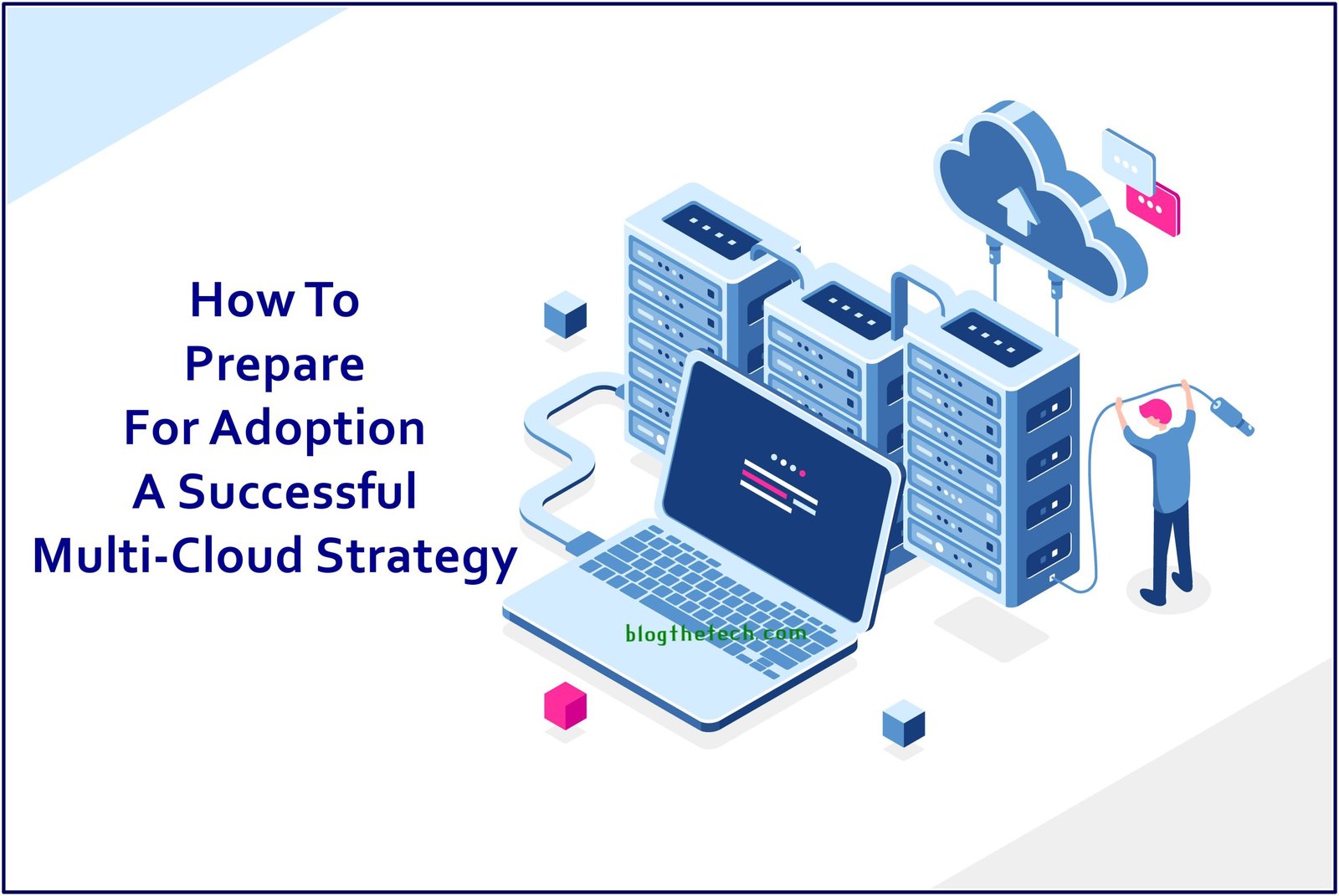 How To
Prepare
For Adoption
A Successful
Multi-Cloud Strategy

blogthetech.com